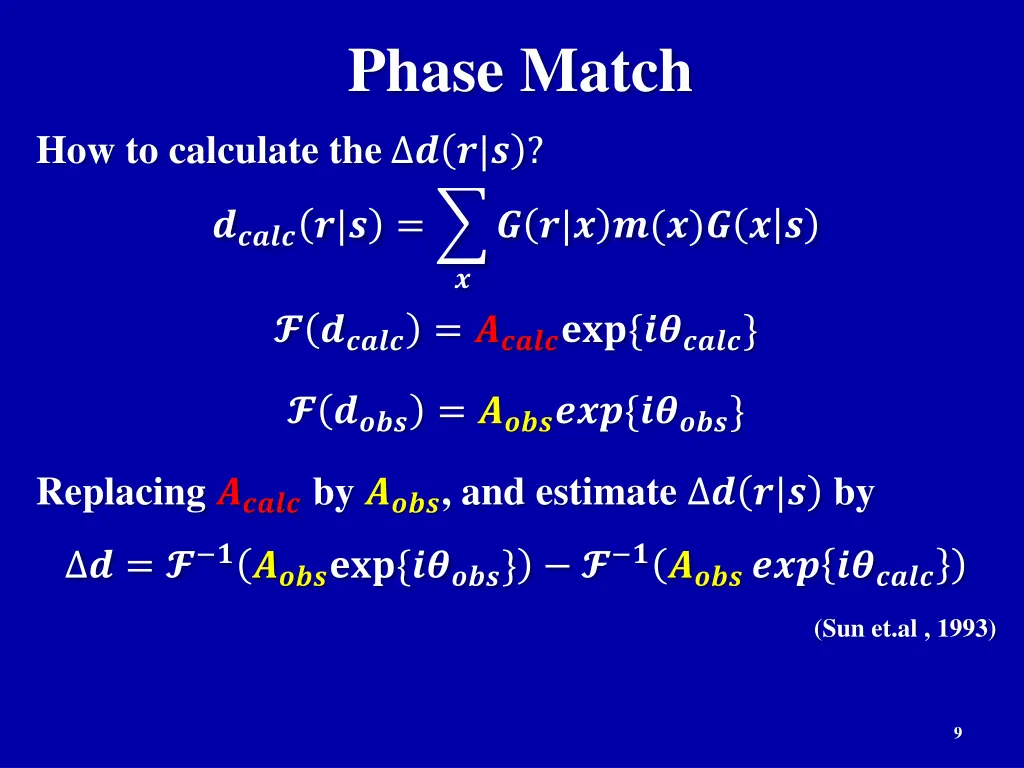 Phase Match

How to calculate the $\Delta d(r|s)$?

$d_{calc}(r|s) = \sum_{x} G(r|x)m(x)G(x|s)$

$\mathcal{F}(d_{calc}) = A_{calc}\exp\{i\theta_{calc}\}$

$\mathcal{F}(d_{obs}) = A_{obs}exp\{i\theta_{obs}\}$

Replacing $A_{calc}$ by $A_{obs}$, and estimate $\Delta d(r|s)$ by

$\Delta d = \mathcal{F}^{-1}(A_{obs}\exp\{i\theta_{obs}\}) - \mathcal{F}^{-1}(A_{obs}\ exp\{i\theta_{calc}\})$

(Sun et.al , 1993)

9